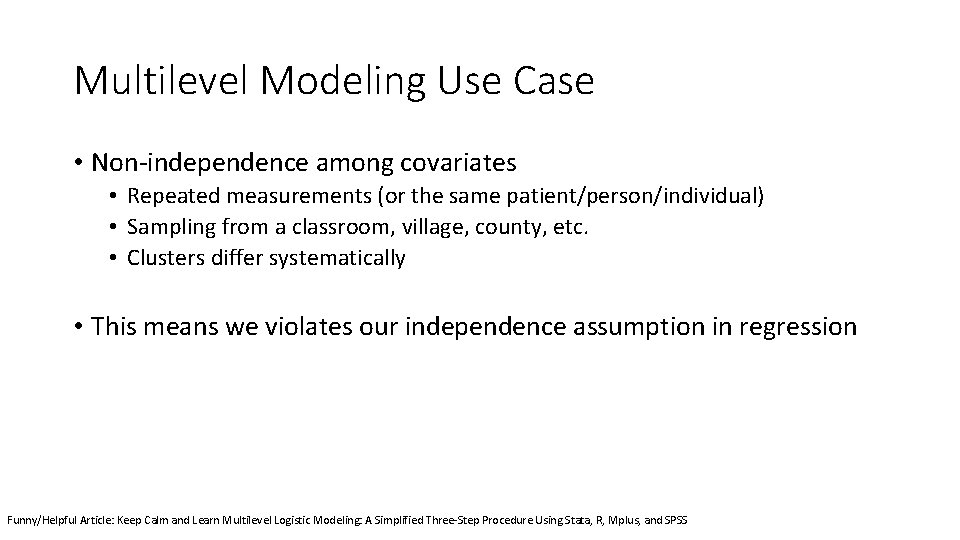 Multilevel Modeling Use Case

• Non-independence among covariates
  • Repeated measurements (or the same patient/person/individual)
  • Sampling from a classroom, village, county, etc.
  • Clusters differ systematically

• This means we violates our independence assumption in regression

Funny/Helpful Article: Keep Calm and Learn Multilevel Logistic Modeling: A Simplified Three-Step Procedure Using Stata, R, Mplus, and SPSS